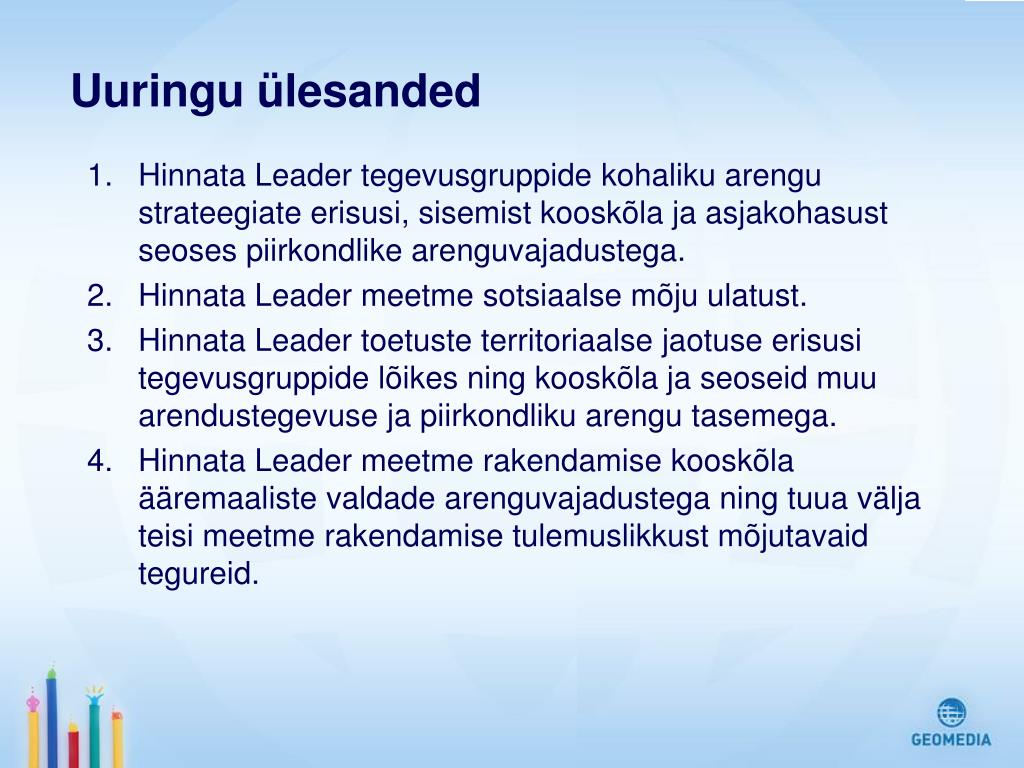 Uuringu ülesanded

1. Hinnata Leader tegevusgruppide kohaliku arengu strateegiate erisusi, sisemist kooskõla ja asjakohasust seoses piirkondlike arenguvajadustega.
2. Hinnata Leader meetme sotsiaalse mõju ulatust.
3. Hinnata Leader toetuste territoriaalse jaotuse erisusi tegevusgruppide lõikes ning kooskõla ja seoseid muu arendustegevuse ja piirkondliku arengu tasemega.
4. Hinnata Leader meetme rakendamise kooskõla ääremaaliste valdade arenguvajadustega ning tuua välja teisi meetme rakendamise tulemuslikkust mõjutavaid tegureid.

GEOMEDIA